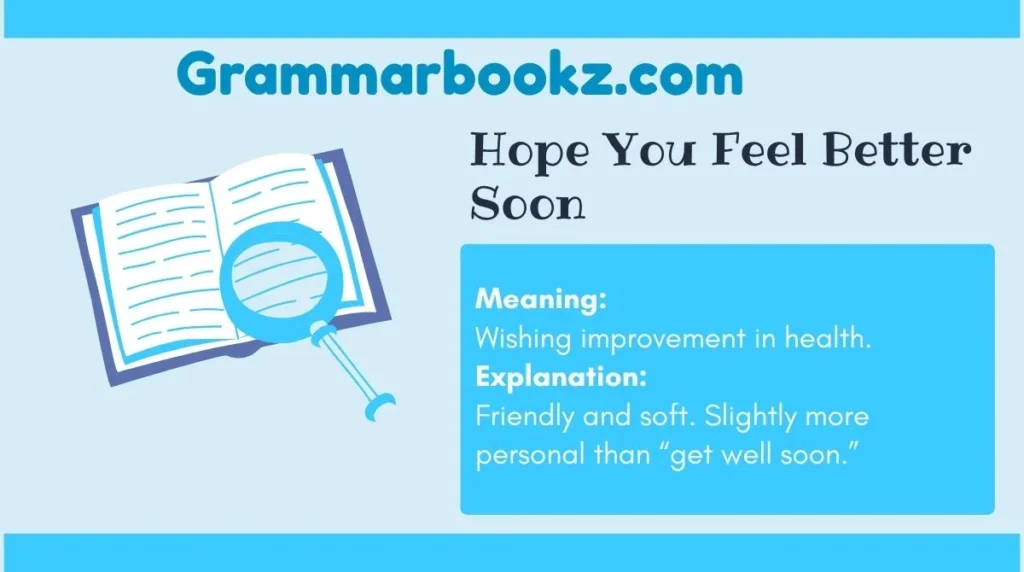 Grammarbookz.com

Hope You Feel Better Soon

Meaning:
Wishing improvement in health.
Explanation:
Friendly and soft. Slightly more personal than “get well soon.”